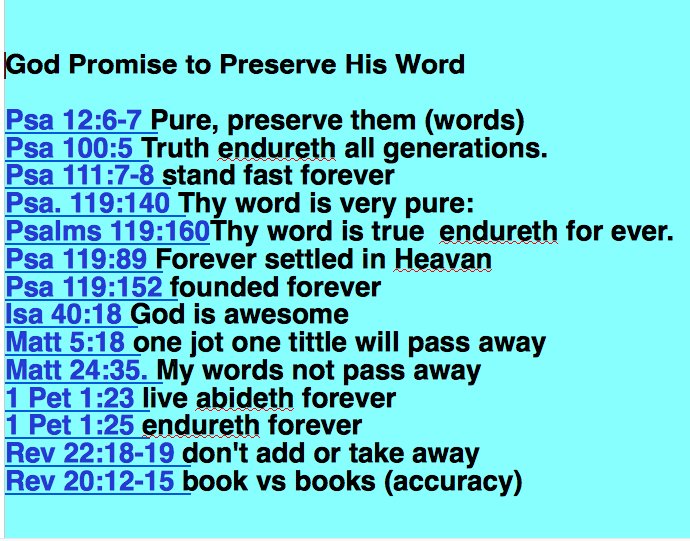 God Promise to Preserve His Word

Psa 12:6-7 Pure, preserve them (words)
Psa 100:5 Truth endureth all generations.
Psa 111:7-8 stand fast forever
Psa. 119:140 Thy word is very pure:
Psalms 119:160Thy word is true endureth for ever.
Psa 119:89 Forever settled in Heavan
Psa 119:152 founded forever
Isa 40:18 God is awesome
Matt 5:18 one jot one tittle will pass away
Matt 24:35. My words not pass away
1 Pet 1:23 live abideth forever
1 Pet 1:25 endureth forever
Rev 22:18-19 don't add or take away
Rev 20:12-15 book vs books (accuracy)